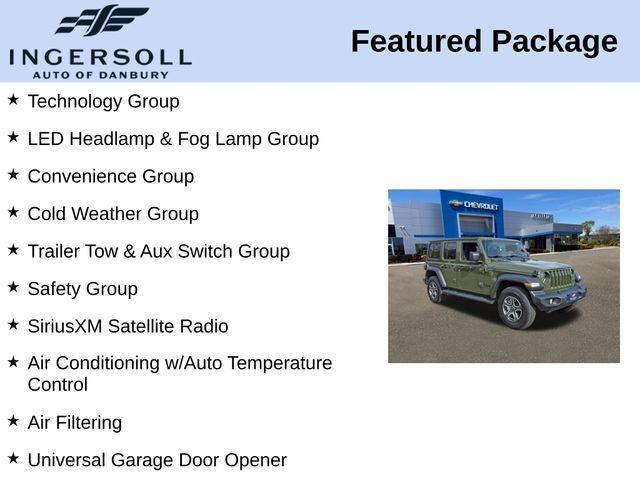 INGERSOLL
AUTO OF DANBURY

Featured Package

★ Technology Group

★ LED Headlamp & Fog Lamp Group

★ Convenience Group

★ Cold Weather Group

★ Trailer Tow & Aux Switch Group

★ Safety Group

★ SiriusXM Satellite Radio

★ Air Conditioning w/Auto Temperature Control

★ Air Filtering

★ Universal Garage Door Opener

CHEVROLET